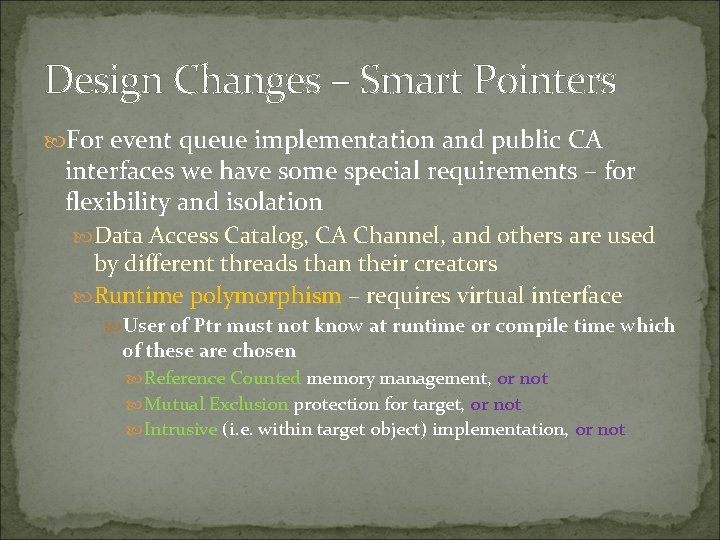 Design Changes – Smart Pointers

For event queue implementation and public CA interfaces we have some special requirements – for flexibility and isolation

Data Access Catalog, CA Channel, and others are used by different threads than their creators

Runtime polymorphism – requires virtual interface

User of Ptr must not know at runtime or compile time which of these are chosen

Reference Counted memory management, or not

Mutual Exclusion protection for target, or not

Intrusive (i.e. within target object) implementation, or not